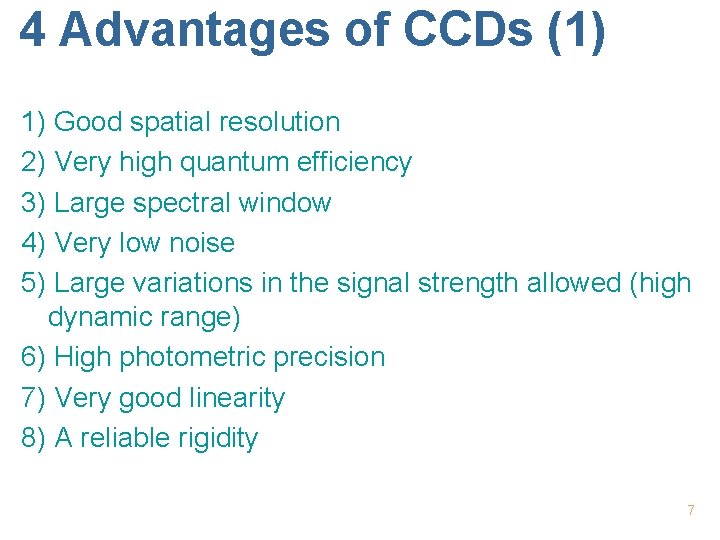 4 Advantages of CCDs (1)

1) Good spatial resolution
2) Very high quantum efficiency
3) Large spectral window
4) Very low noise
5) Large variations in the signal strength allowed (high dynamic range)
6) High photometric precision
7) Very good linearity
8) A reliable rigidity

7